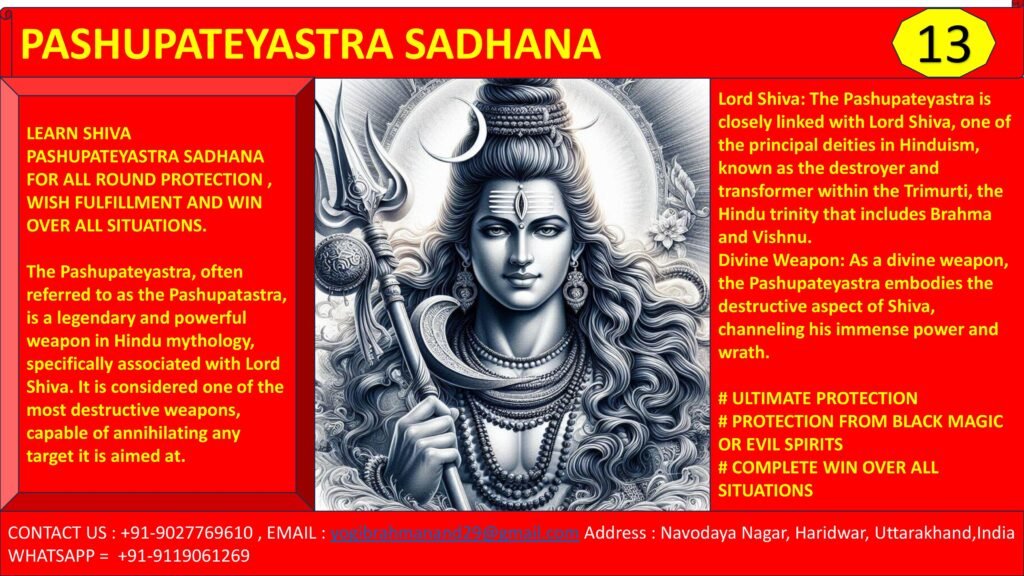 PASHUPATEYASTRA SADHANA

13

LEARN SHIVA PASHUPATEYASTRA SADHANA FOR ALL ROUND PROTECTION , WISH FULFILLMENT AND WIN OVER ALL SITUATIONS.

The Pashupateyastra, often referred to as the Pashupatastra, is a legendary and powerful weapon in Hindu mythology, specifically associated with Lord Shiva. It is considered one of the most destructive weapons, capable of annihilating any target it is aimed at.

Lord Shiva: The Pashupateyastra is closely linked with Lord Shiva, one of the principal deities in Hinduism, known as the destroyer and transformer within the Trimurti, the Hindu trinity that includes Brahma and Vishnu.
Divine Weapon: As a divine weapon, the Pashupateyastra embodies the destructive aspect of Shiva, channeling his immense power and wrath.

# ULTIMATE PROTECTION
# PROTECTION FROM BLACK MAGIC OR EVIL SPIRITS
# COMPLETE WIN OVER ALL SITUATIONS

CONTACT US : +91-9027769610 , EMAIL : yogibrahmanand29@gmail.com Address : Navodaya Nagar, Haridwar, Uttarakhand,India
WHATSAPP = +91-9119061269